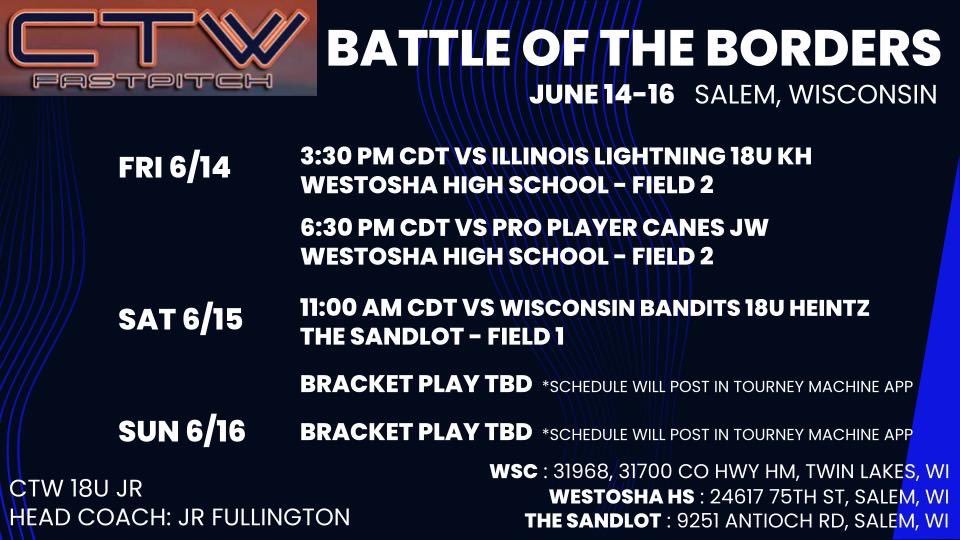 CTW
FASTPITCH

BATTLE OF THE BORDERS
JUNE 14-16 SALEM, WISCONSIN

FRI 6/14
3:30 PM CDT VS ILLINOIS LIGHTNING 18U KH
WESTOSHA HIGH SCHOOL - FIELD 2

6:30 PM CDT VS PRO PLAYER CANES JW
WESTOSHA HIGH SCHOOL - FIELD 2

SAT 6/15
11:00 AM CDT VS WISCONSIN BANDITS 18U HEINTZ
THE SANDLOT - FIELD 1

BRACKET PLAY TBD *SCHEDULE WILL POST IN TOURNEY MACHINE APP

SUN 6/16
BRACKET PLAY TBD *SCHEDULE WILL POST IN TOURNEY MACHINE APP

CTW 18U JR
HEAD COACH: JR FULLINGTON

WSC : 31968, 31700 CO HWY HM, TWIN LAKES, WI
WESTOSHA HS : 24617 75TH ST, SALEM, WI
THE SANDLOT : 9251 ANTIOCH RD, SALEM, WI